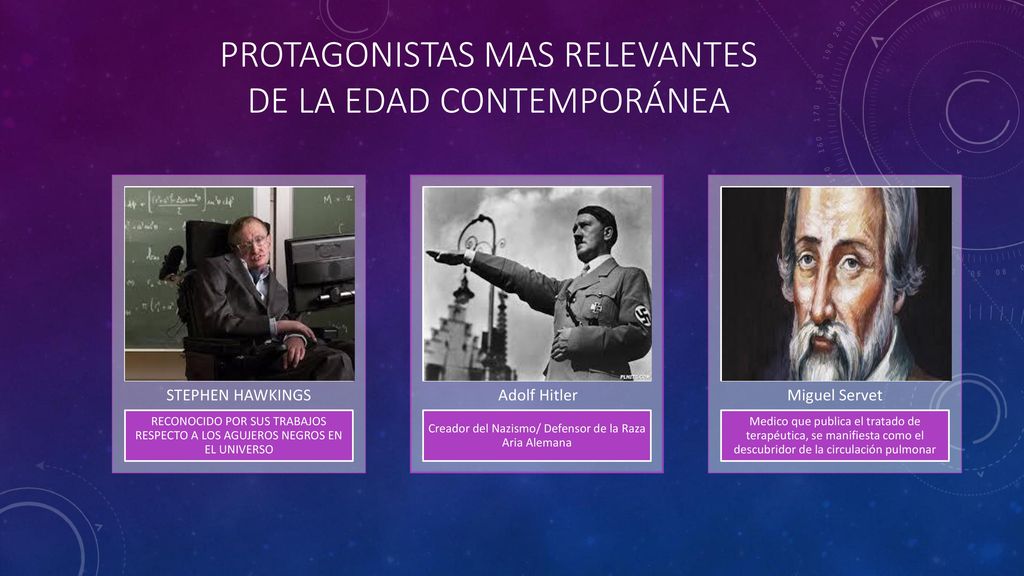 PROTAGONISTAS MAS RELEVANTES DE LA EDAD CONTEMPORÁNEA

STEPHEN HAWKINGS

RECONOCIDO POR SUS TRABAJOS RESPECTO A LOS AGUJEROS NEGROS EN EL UNIVERSO

Adolf Hitler

Creador del Nazismo/ Defensor de la Raza Aria Alemana

Miguel Servet

Medico que publica el tratado de terapéutica, se manifiesta como el descubridor de la circulación pulmonar